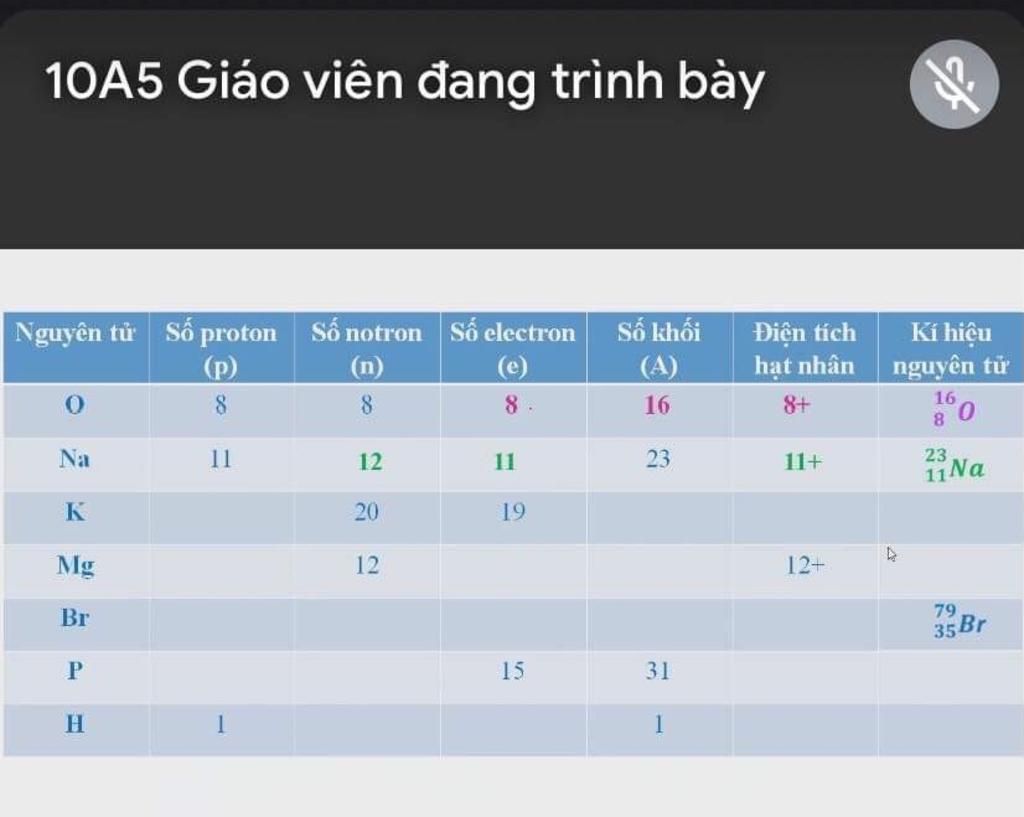 10A5 Giáo viên đang trình bày

| Nguyên tử | Số proton (p) | Số notron (n) | Số electron (e) | Số khối (A) | Điện tích hạt nhân | Kí hiệu nguyên tử |
|---|---|---|---|---|---|---|
| O | 8 | 8 | 8 | 16 | 8+ | $^{16}_{8}O$ |
| Na | 11 | 12 | 11 | 23 | 11+ | $^{23}_{11}Na$ |
| K | | 20 | 19 | | | |
| Mg | | 12 | | | 12+ | |
| Br | | | | | | $^{79}_{35}Br$ |
| P | | | 15 | 31 | | |
| H | 1 | | | 1 | | |